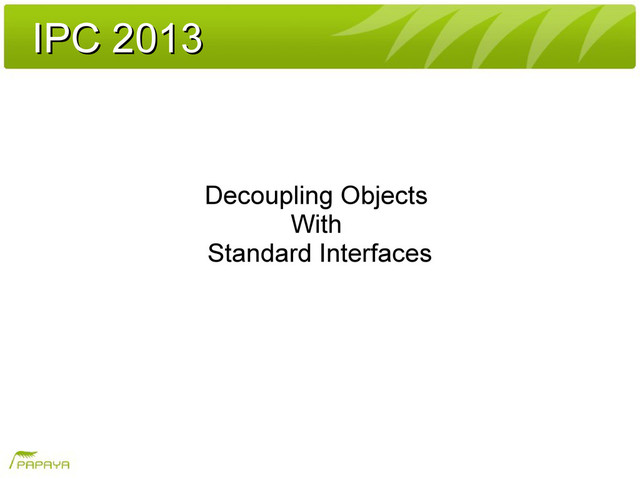 IPC 2013

Decoupling Objects
With
Standard Interfaces

PAPAYA